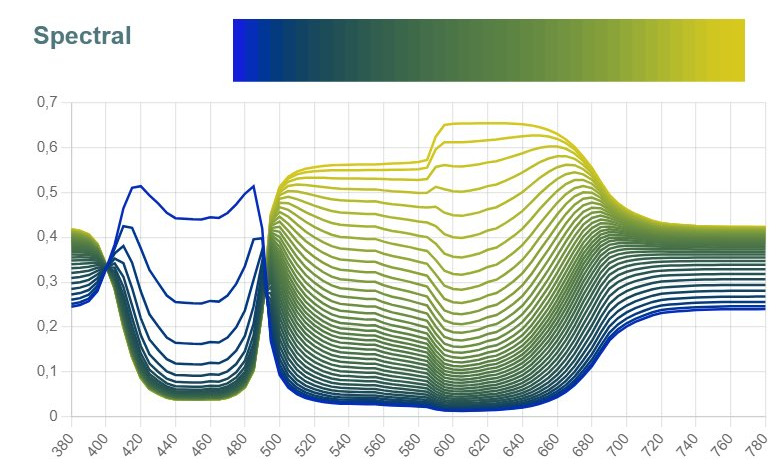 Spectral

0,7
0,6
0,5
0,4
0,3
0,2
0,1
0

380 400 420 440 460 480 500 520 540 560 580 600 620 640 660 680 700 720 740 760 780